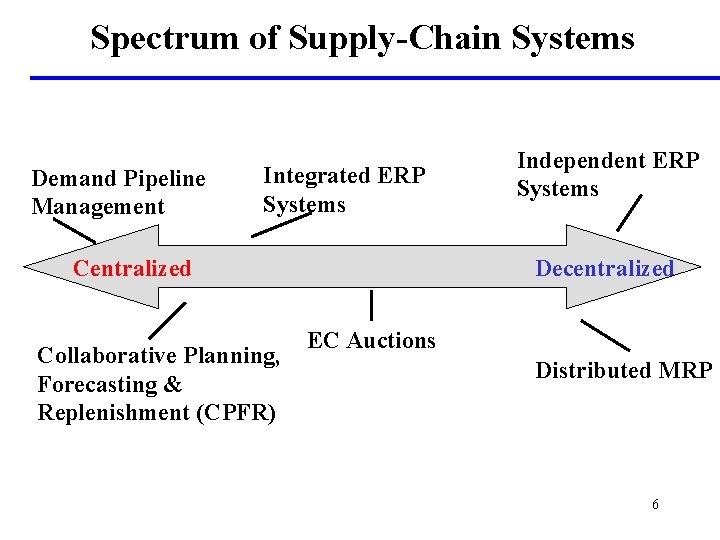 Spectrum of Supply-Chain Systems

Demand Pipeline Management

Integrated ERP Systems

Independent ERP Systems

Centralized

Decentralized

Collaborative Planning, Forecasting & Replenishment (CPFR)

EC Auctions

Distributed MRP

6